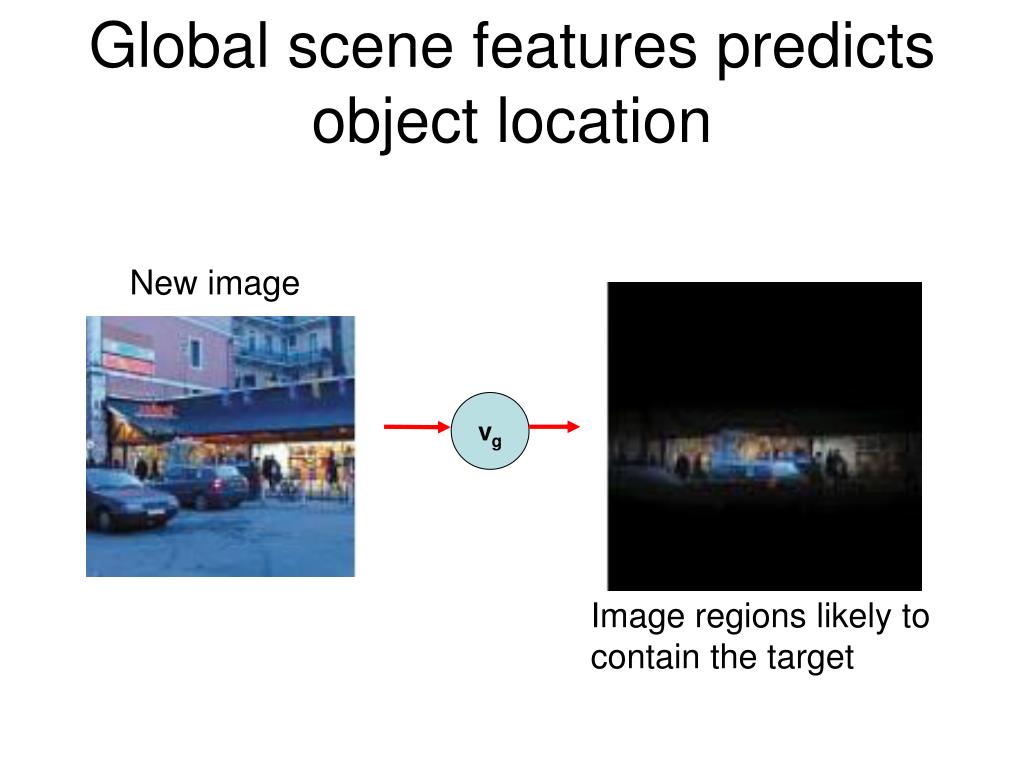 Global scene features predicts object location

New image

$v_g$

Image regions likely to contain the target